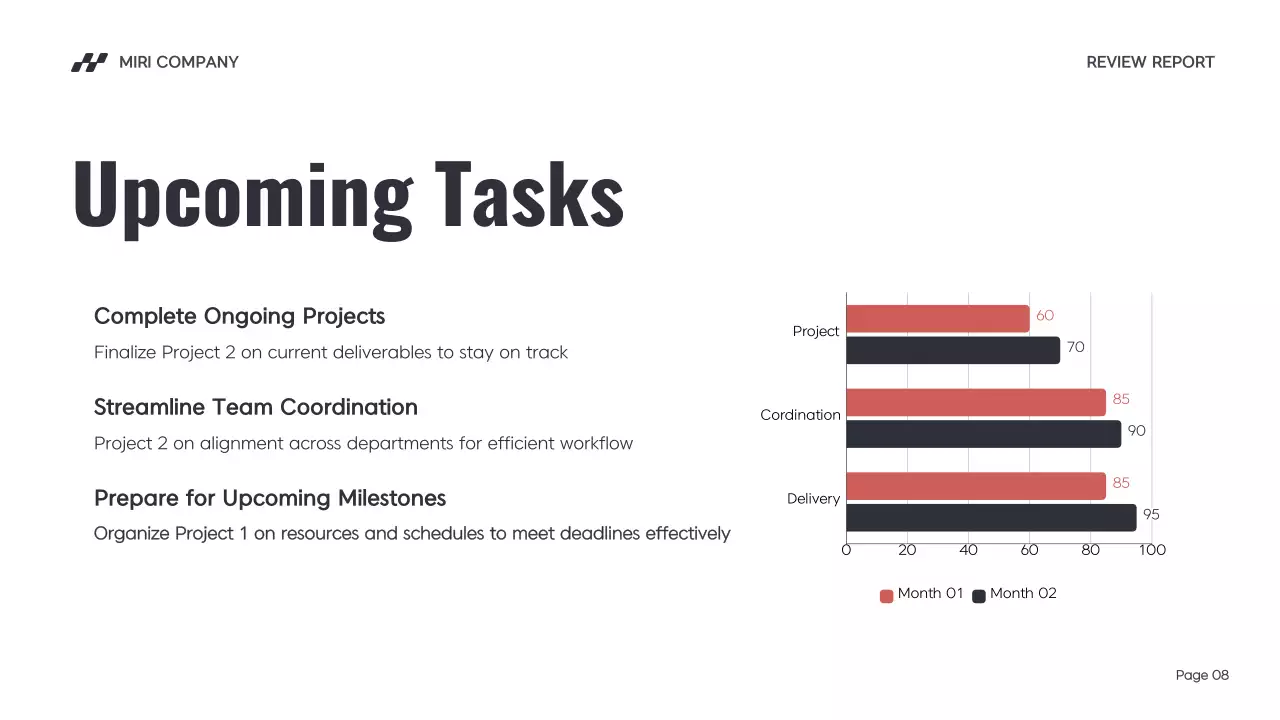 MIRI COMPANY

REVIEW REPORT

Upcoming Tasks

Complete Ongoing Projects

Finalize Project 2 on current deliverables to stay on track

Streamline Team Coordination

Project 2 on alignment across departments for efficient workflow

Prepare for Upcoming Milestones

Organize Project 1 on resources and schedules to meet deadlines effectively

Project
60
70
Cordination
85
90
Delivery
85
95
0 20 40 60 80 100

Month 01 Month 02

Page 08